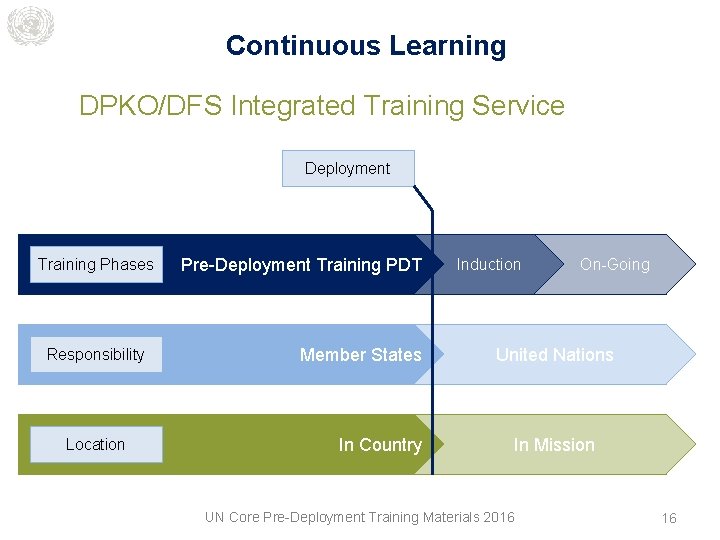 Continuous Learning

DPKO/DFS Integrated Training Service

Deployment

Training Phases
Pre-Deployment Training PDT
Induction
On-Going

Responsibility
Member States
United Nations

Location
In Country
In Mission

UN Core Pre-Deployment Training Materials 2016
16